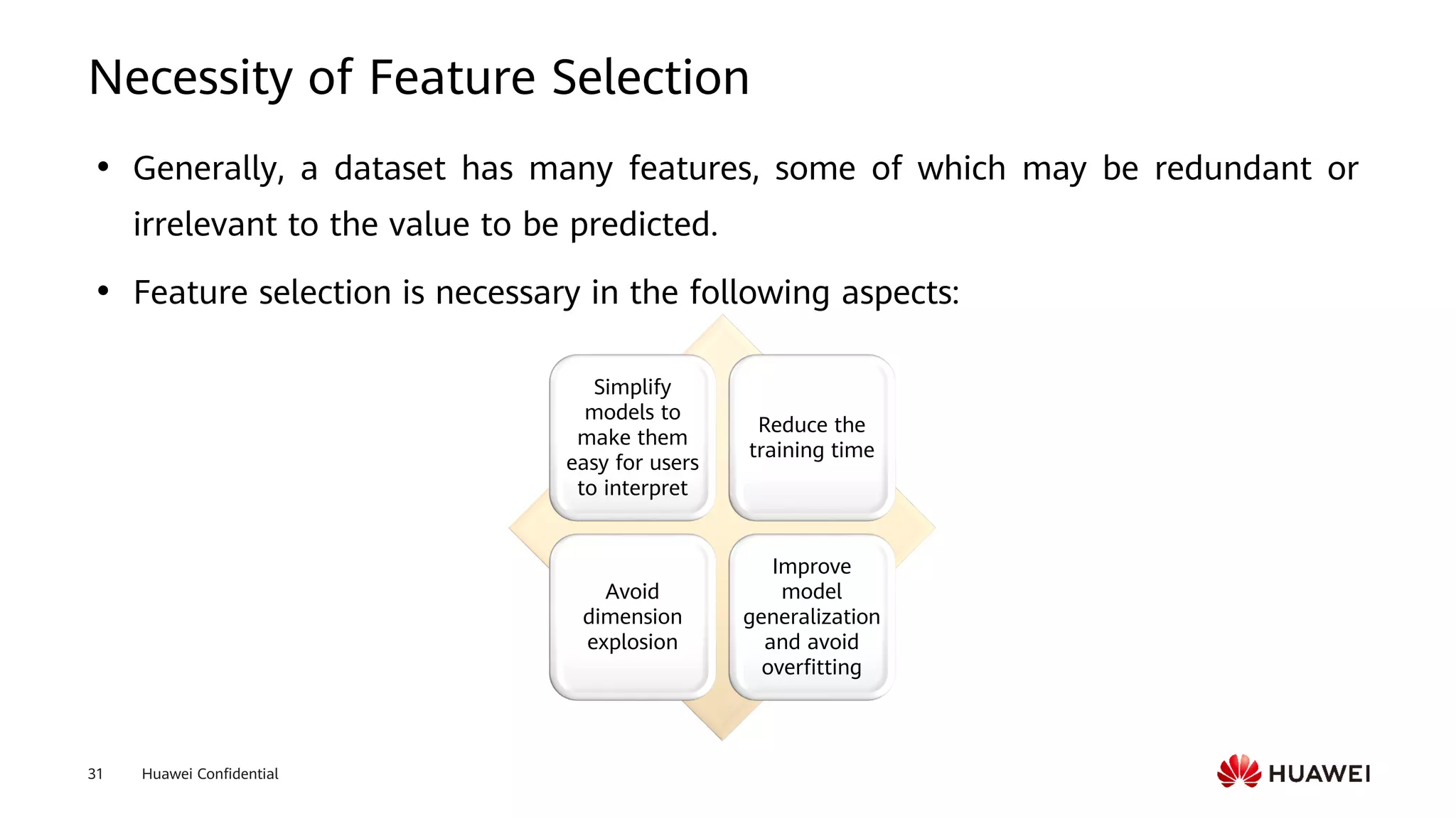 Necessity of Feature Selection

• Generally, a dataset has many features, some of which may be redundant or irrelevant to the value to be predicted.

• Feature selection is necessary in the following aspects:

Simplify models to make them easy for users to interpret

Reduce the training time

Avoid dimension explosion

Improve model generalization and avoid overfitting

31 Huawei Confidential

HUAWEI